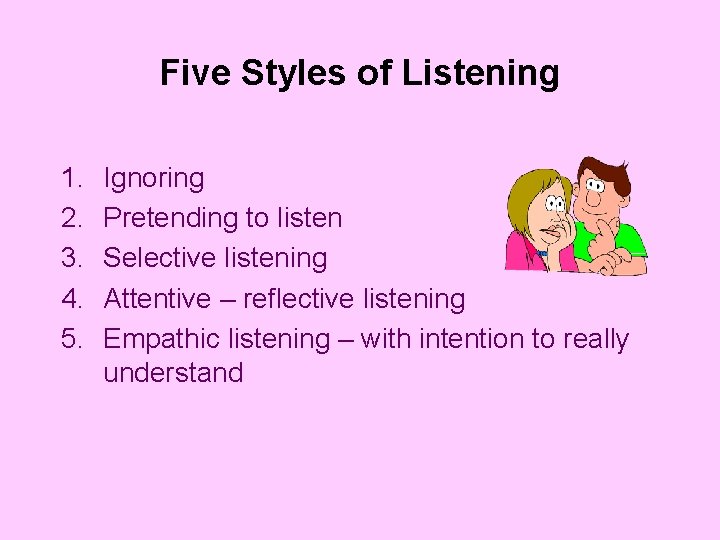 Five Styles of Listening

1. Ignoring
2. Pretending to listen
3. Selective listening
4. Attentive – reflective listening
5. Empathic listening – with intention to really understand